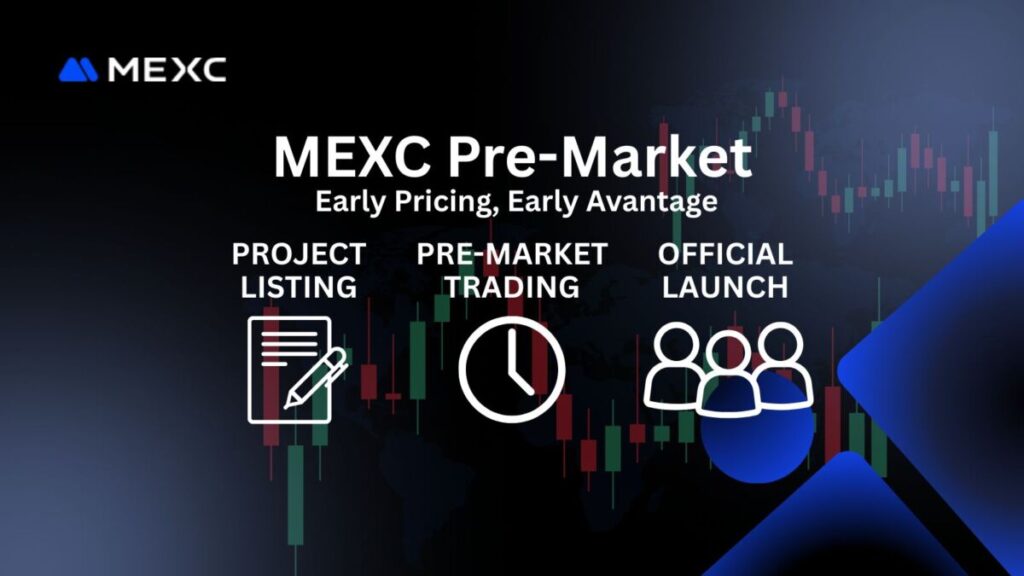 MEXC

MEXC Pre-Market
Early Pricing, Early Avantage

PROJECT LISTING

PRE-MARKET TRADING

OFFICIAL LAUNCH